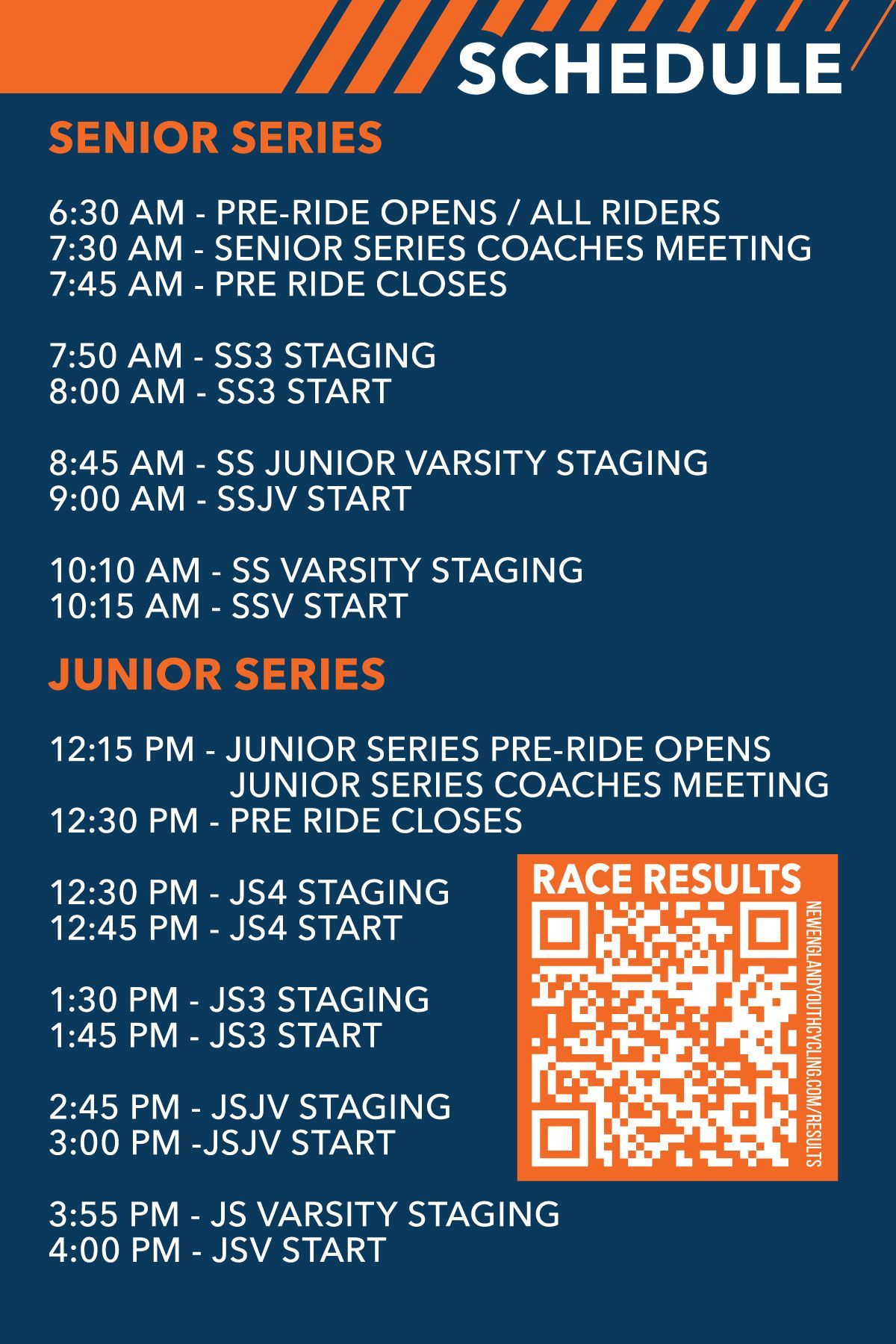 SCHEDULE

SENIOR SERIES

6:30 AM - PRE-RIDE OPENS / ALL RIDERS
7:30 AM - SENIOR SERIES COACHES MEETING
7:45 AM - PRE RIDE CLOSES

7:50 AM - SS3 STAGING
8:00 AM - SS3 START

8:45 AM - SS JUNIOR VARSITY STAGING
9:00 AM - SSJV START

10:10 AM - SS VARSITY STAGING
10:15 AM - SSV START

JUNIOR SERIES

12:15 PM - JUNIOR SERIES PRE-RIDE OPENS
JUNIOR SERIES COACHES MEETING
12:30 PM - PRE RIDE CLOSES

12:30 PM - JS4 STAGING
12:45 PM - JS4 START

1:30 PM - JS3 STAGING
1:45 PM - JS3 START

2:45 PM - JSJV STAGING
3:00 PM -JSJV START

3:55 PM - JS VARSITY STAGING
4:00 PM - JSV START

RACE RESULTS

NEWENGLANDYOUTHCYCLING.COM/RESULTS